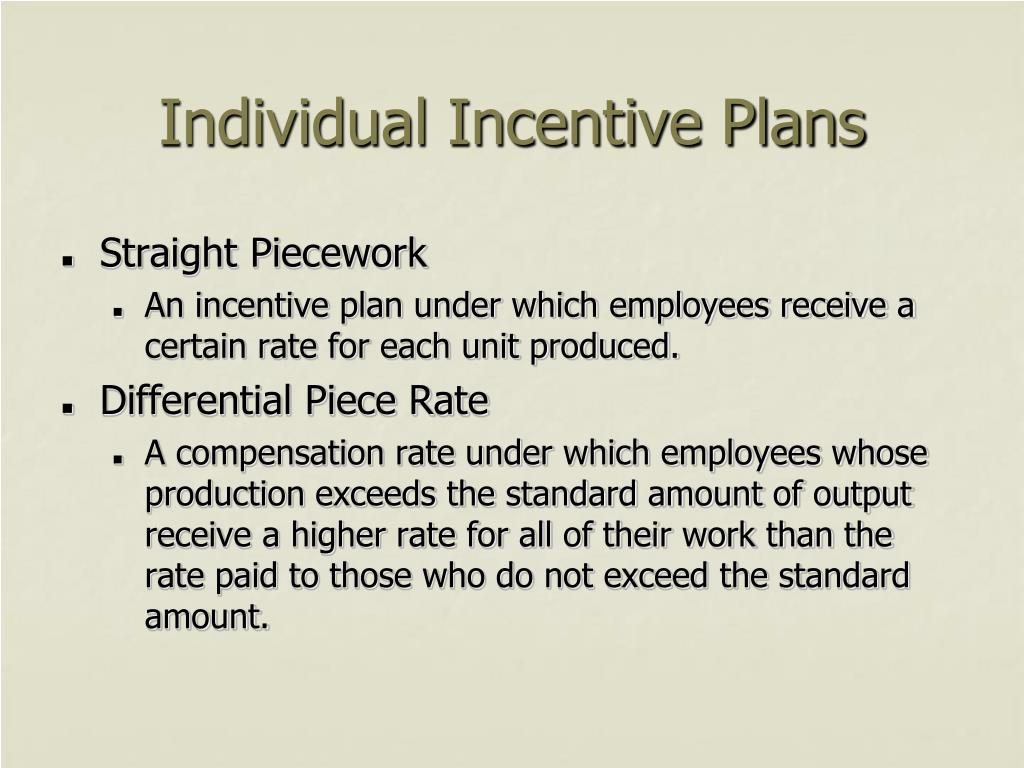 Individual Incentive Plans

- Straight Piecework
  - An incentive plan under which employees receive a certain rate for each unit produced.
- Differential Piece Rate
  - A compensation rate under which employees whose production exceeds the standard amount of output receive a higher rate for all of their work than the rate paid to those who do not exceed the standard amount.